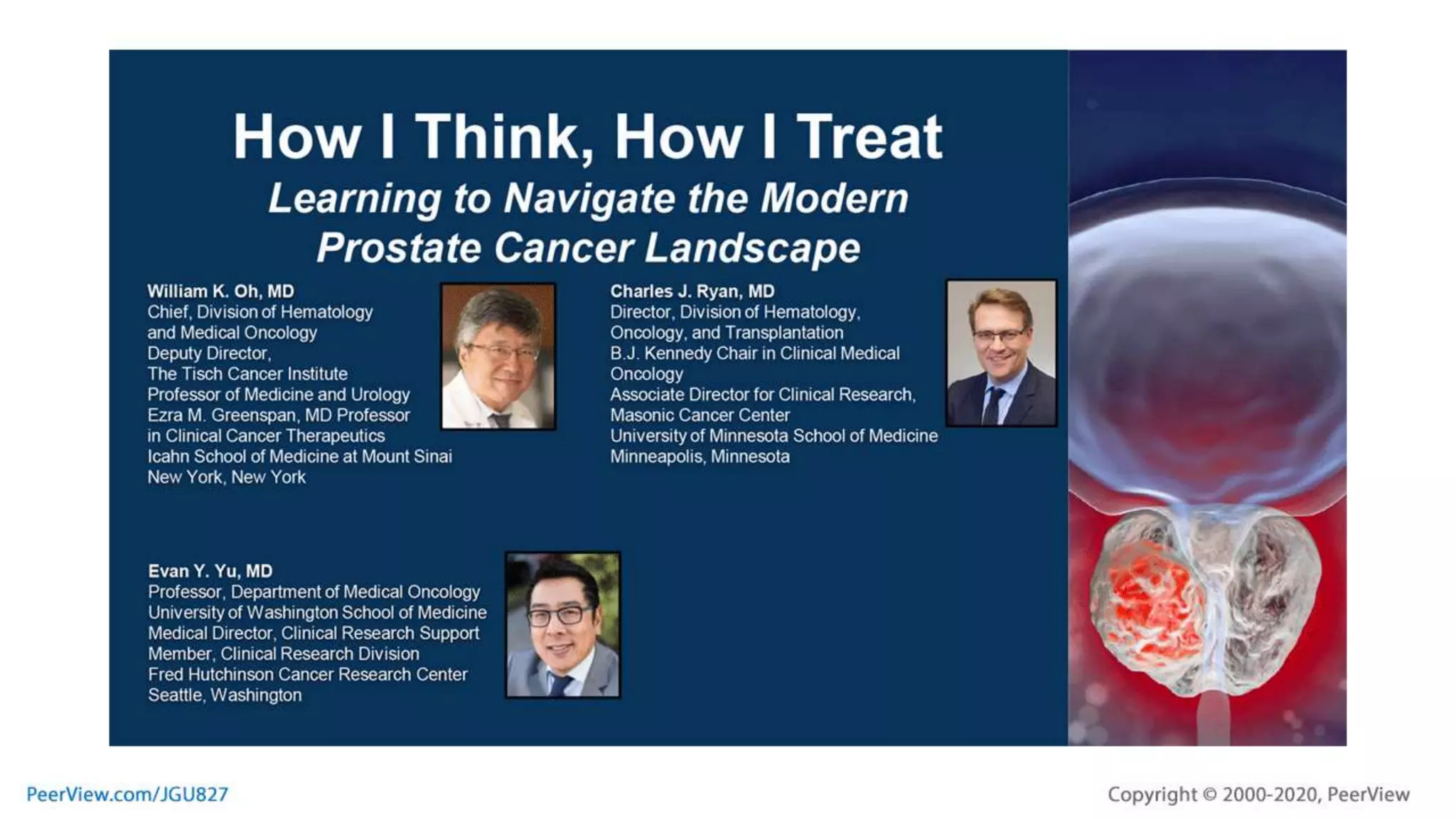 How I Think, How I Treat
Learning to Navigate the Modern Prostate Cancer Landscape

William K. Oh, MD
Chief, Division of Hematology and Medical Oncology
Deputy Director, The Tisch Cancer Institute
Professor of Medicine and Urology
Ezra M. Greenspan, MD Professor in Clinical Cancer Therapeutics
Icahn School of Medicine at Mount Sinai
New York, New York

Charles J. Ryan, MD
Director, Division of Hematology, Oncology, and Transplantation
B.J. Kennedy Chair in Clinical Medical Oncology
Associate Director for Clinical Research, Masonic Cancer Center
University of Minnesota School of Medicine
Minneapolis, Minnesota

Evan Y. Yu, MD
Professor, Department of Medical Oncology
University of Washington School of Medicine
Medical Director, Clinical Research Support
Member, Clinical Research Division
Fred Hutchinson Cancer Research Center
Seattle, Washington

PeerView.com/JGU827

Copyright © 2000-2020, PeerView